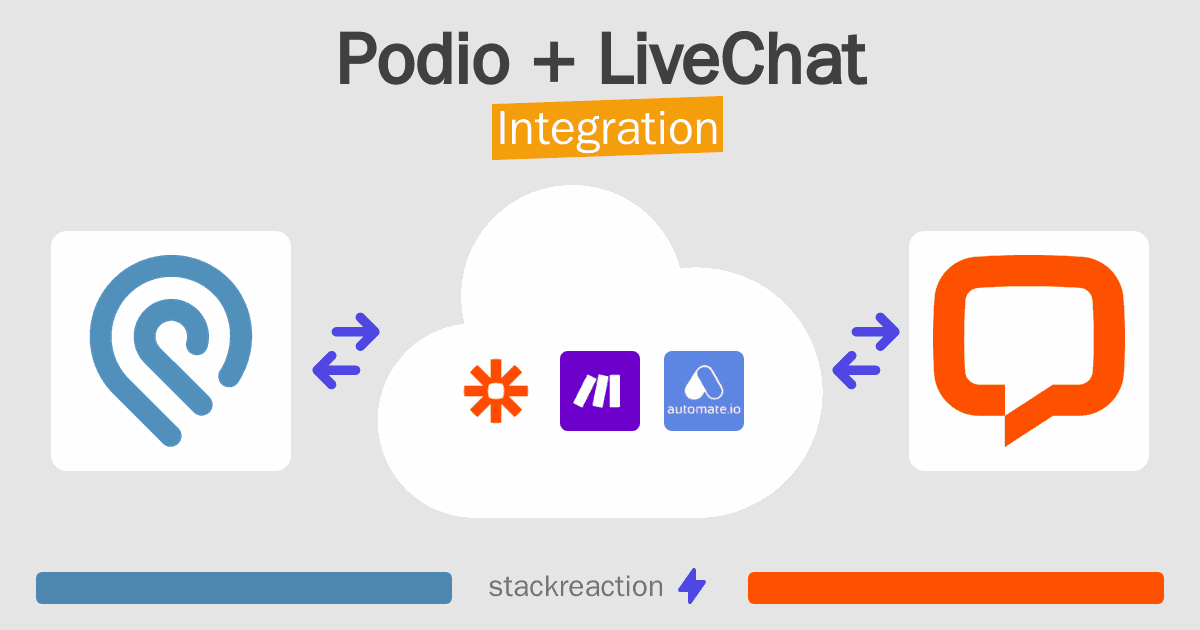 Podio + LiveChat
Integration

automate.io

stackreaction